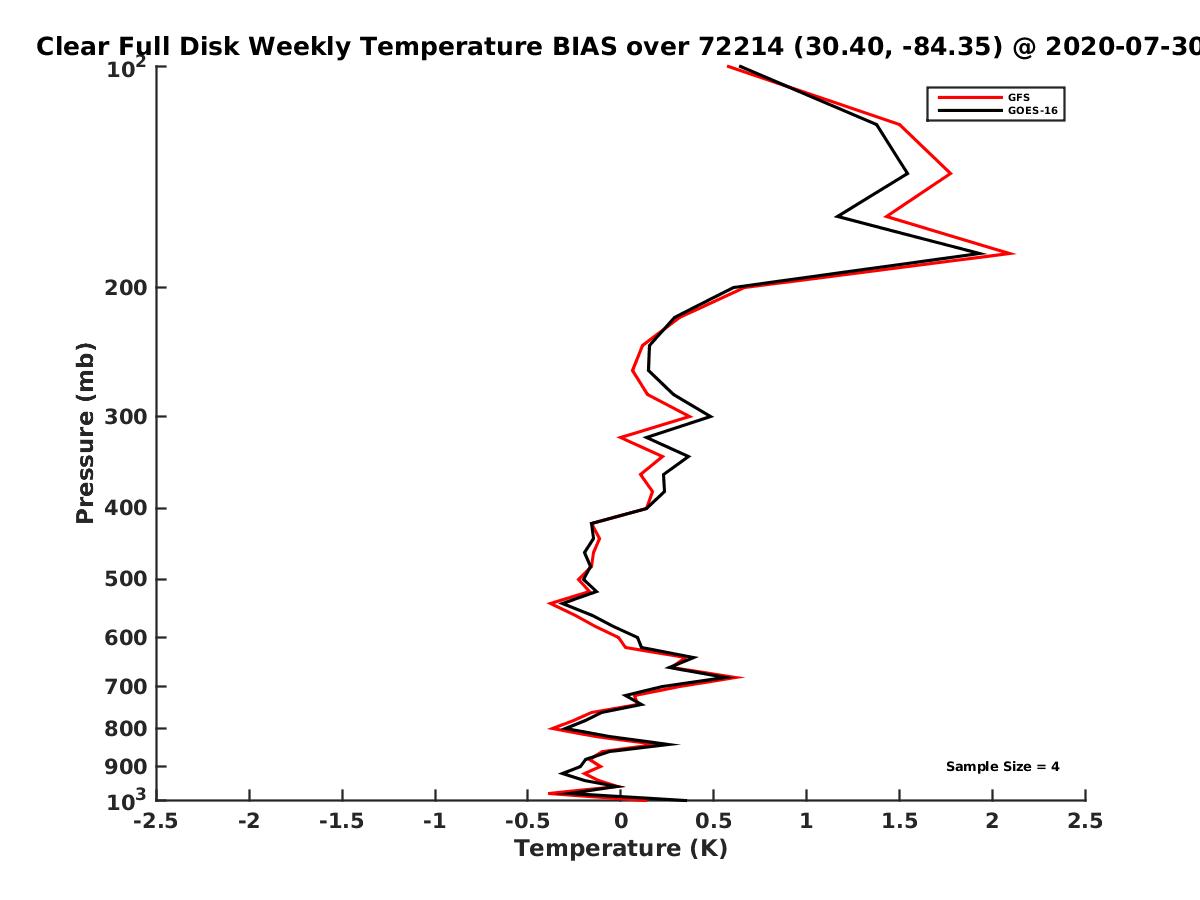 Clear Full Disk Weekly Temperature BIAS over 72214 (30.40, -84.35) @ 2020-07-30

GFS
GOES-16

Pressure (mb)

$10^2$
200
300
400
500
600
700
800
900
$10^3$

Sample Size = 4

-2.5
-2
-1.5
-1
-0.5
0
0.5
1
1.5
2
2.5

Temperature (K)